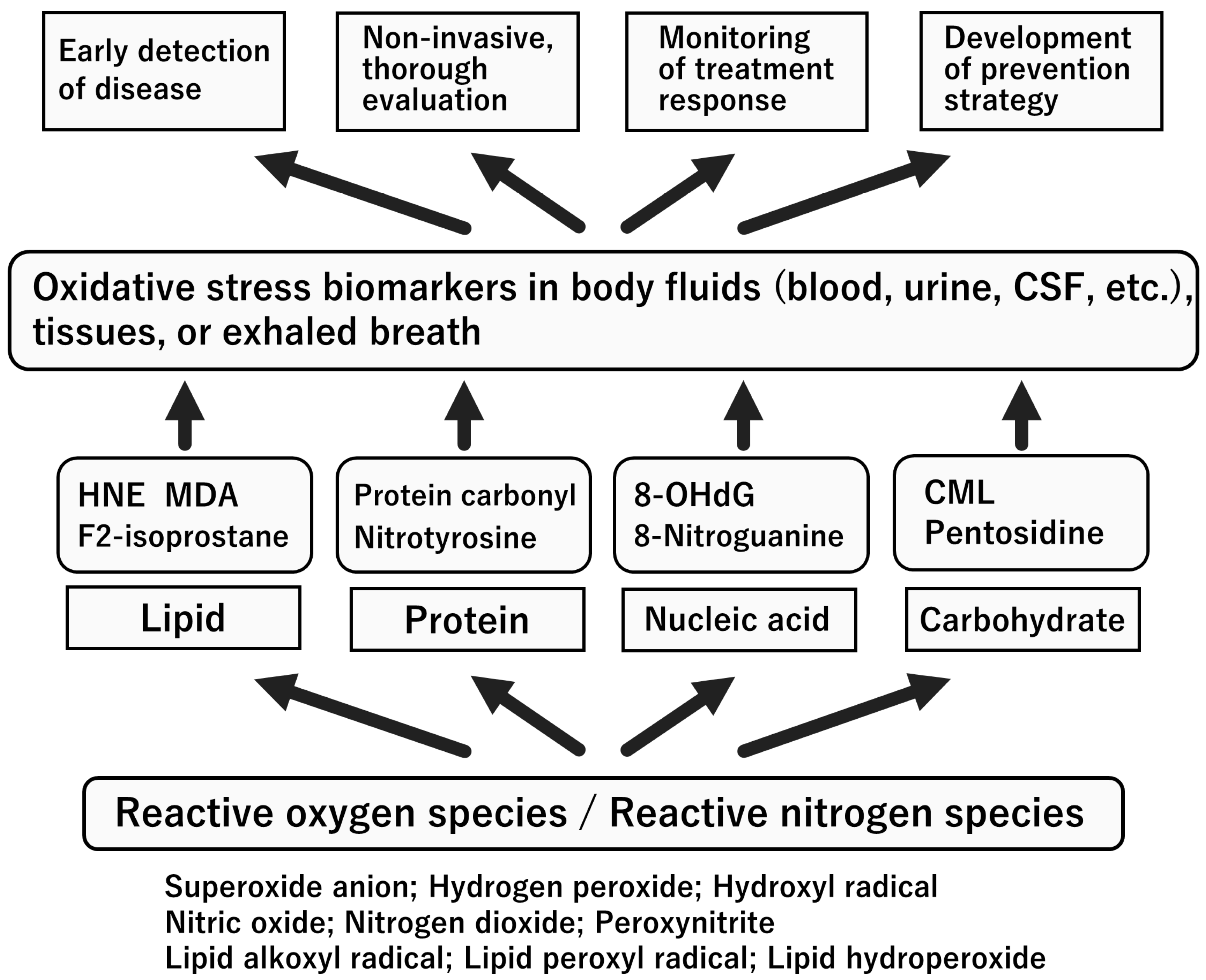 Early detection of disease

Non-invasive, thorough evaluation

Monitoring of treatment response

Development of prevention strategy

Oxidative stress biomarkers in body fluids (blood, urine, CSF, etc.), tissues, or exhaled breath

HNE MDA
F2-isoprostane

Protein carbonyl
Nitrotyrosine

8-OHdG
8-Nitroguanine

CML
Pentosidine

Lipid

Protein

Nucleic acid

Carbohydrate

Reactive oxygen species / Reactive nitrogen species

Superoxide anion; Hydrogen peroxide; Hydroxyl radical
Nitric oxide; Nitrogen dioxide; Peroxynitrite
Lipid alkoxyl radical; Lipid peroxyl radical; Lipid hydroperoxide